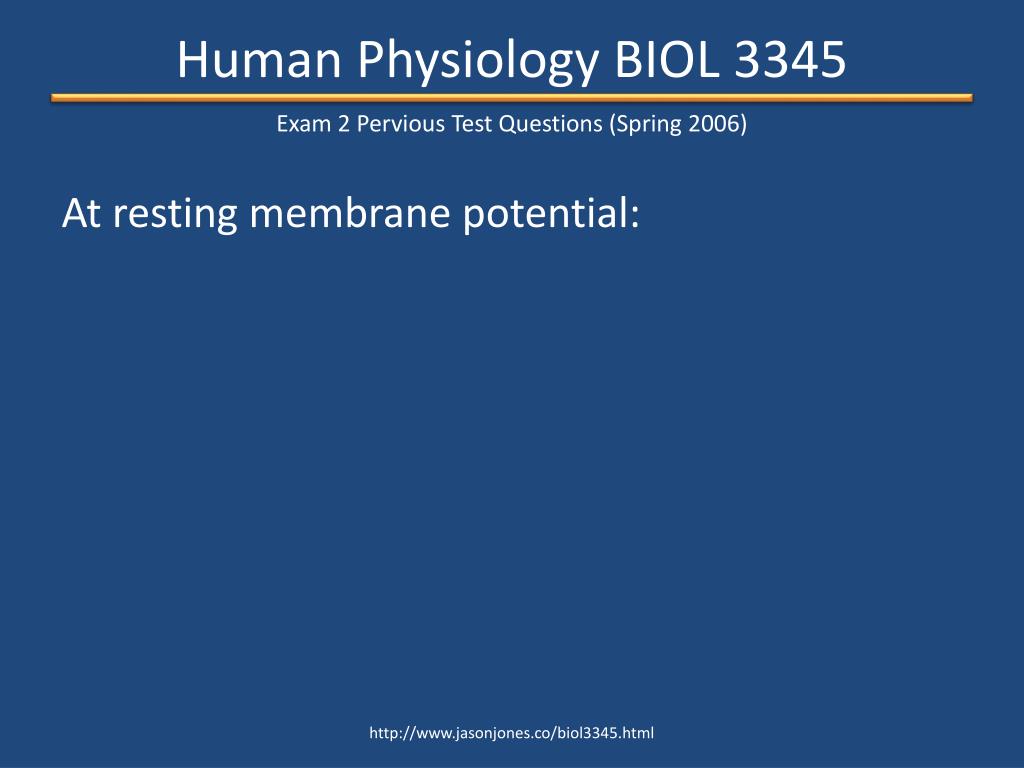 Human Physiology BIOL 3345

Exam 2 Pervious Test Questions (Spring 2006)

At resting membrane potential:

http://www.jasonjones.co/biol3345.html